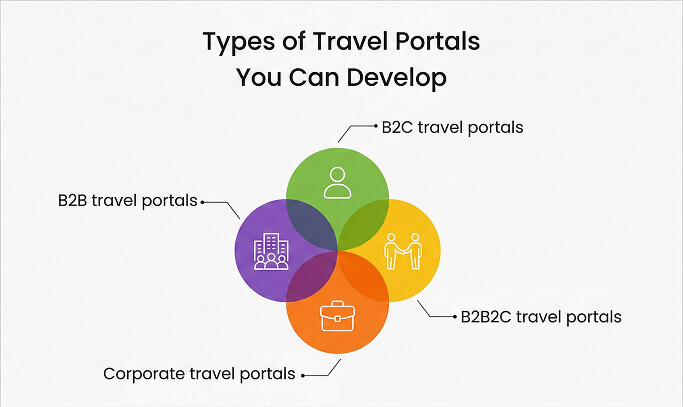 Types of Travel Portals You Can Develop

B2C travel portals

B2B travel portals

B2B2C travel portals

Corporate travel portals